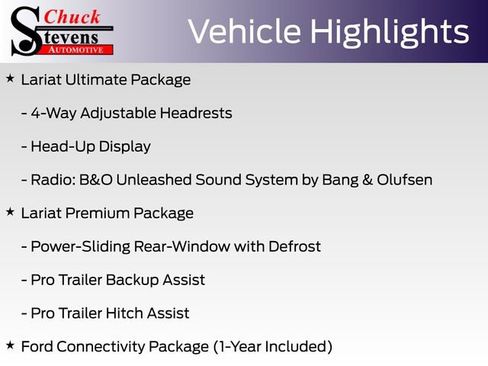 Chuck Stevens AUTOMOTIVE

Vehicle Highlights

★ Lariat Ultimate Package

- 4-Way Adjustable Headrests

- Head-Up Display

- Radio: B&O Unleashed Sound System by Bang & Olufsen

★ Lariat Premium Package

- Power-Sliding Rear-Window with Defrost

- Pro Trailer Backup Assist

- Pro Trailer Hitch Assist

★ Ford Connectivity Package (1-Year Included)